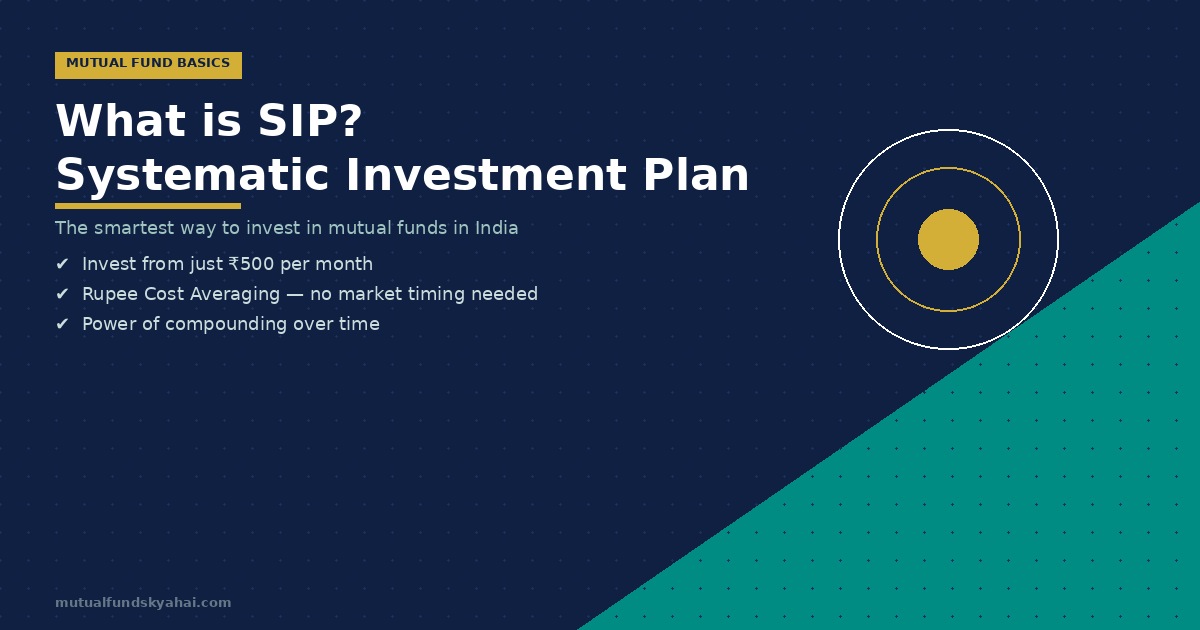 MUTUAL FUND BASICS

What is SIP?
Systematic Investment Plan

The smartest way to invest in mutual funds in India

✔ Invest from just ₹500 per month
✔ Rupee Cost Averaging — no market timing needed
✔ Power of compounding over time

mutualfundskyahai.com